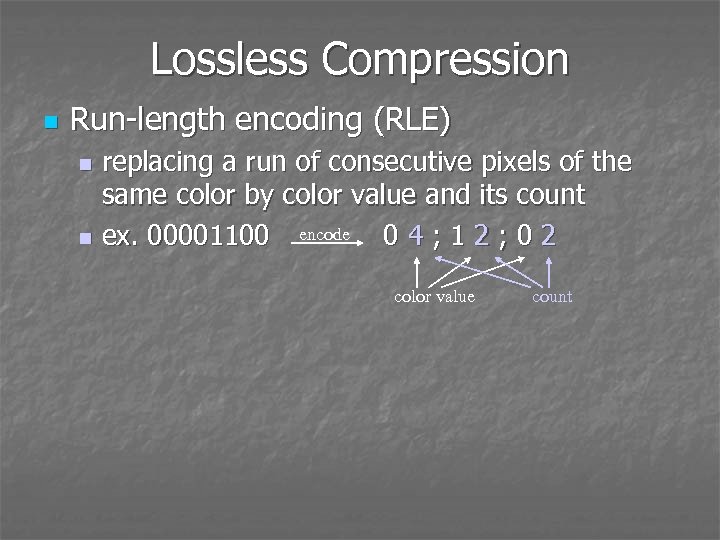 Lossless Compression

Run-length encoding (RLE)

replacing a run of consecutive pixels of the same color by color value and its count

ex. 00001100 encode 0 4 ; 1 2 ; 0 2

color value

count